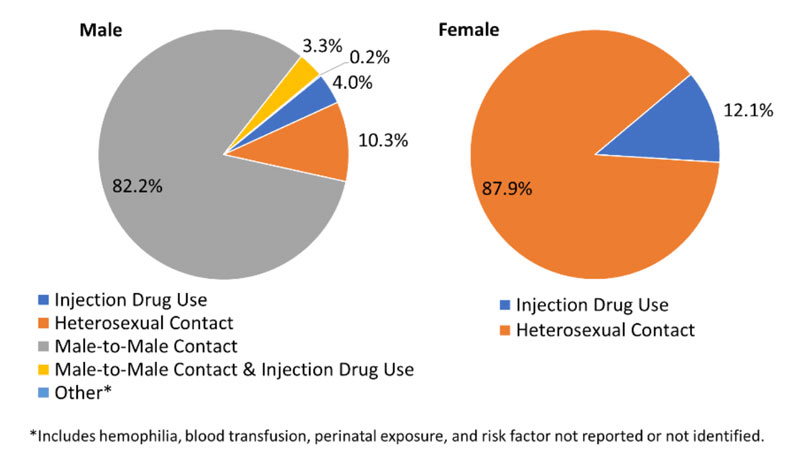 Male

3.3%
0.2%
4.0%
10.3%
82.2%

Injection Drug Use
Heterosexual Contact
Male-to-Male Contact
Male-to-Male Contact & Injection Drug Use
Other*

Female

12.1%
87.9%

Injection Drug Use
Heterosexual Contact

*Includes hemophilia, blood transfusion, perinatal exposure, and risk factor not reported or not identified.